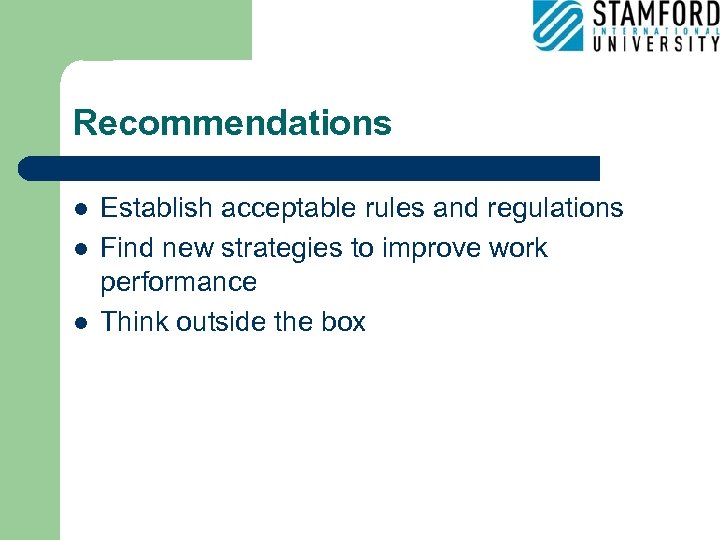 STAMFORD
INTERNATIONAL
UNIVERSITY

Recommendations

- Establish acceptable rules and regulations
- Find new strategies to improve work performance
- Think outside the box